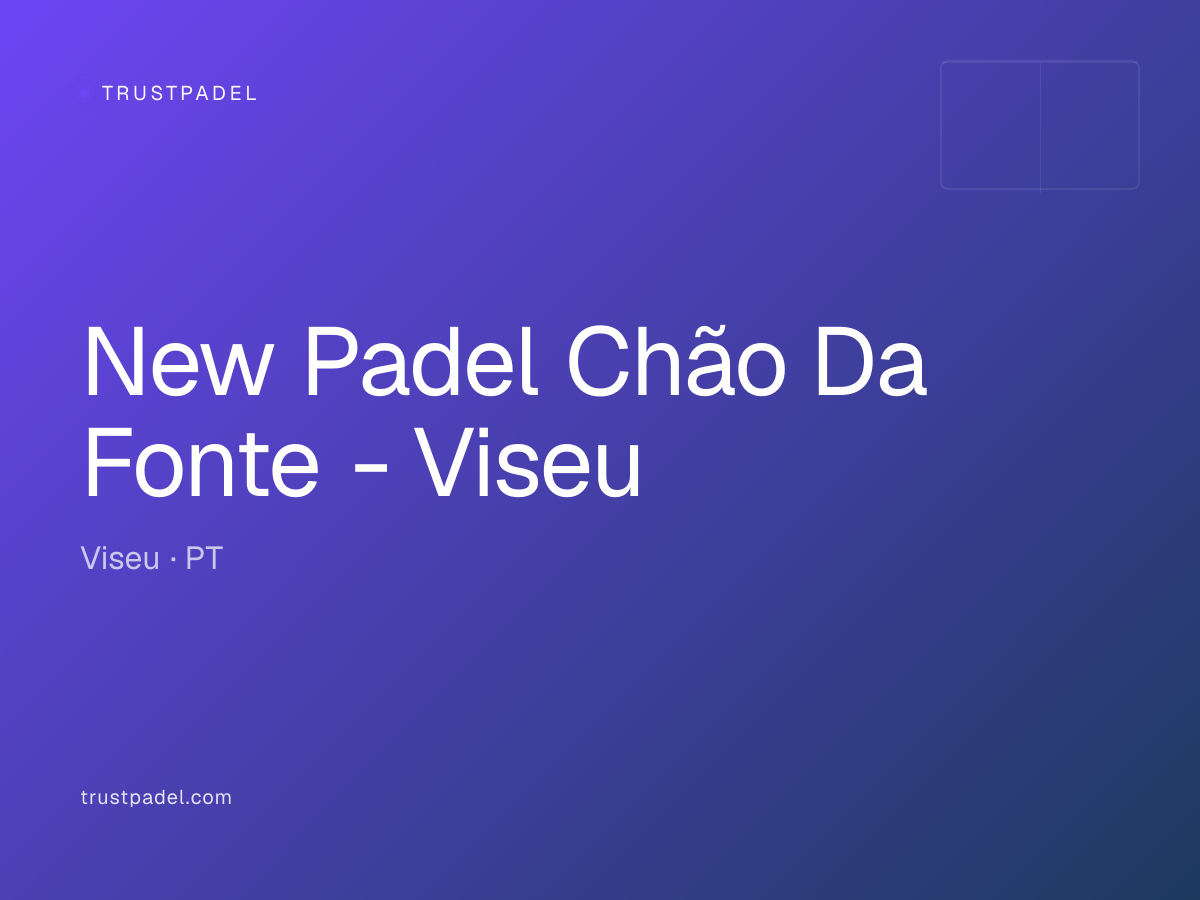 TRUSTPADEL

New Padel Chão Da Fonte - Viseu

Viseu · PT

trustpadel.com